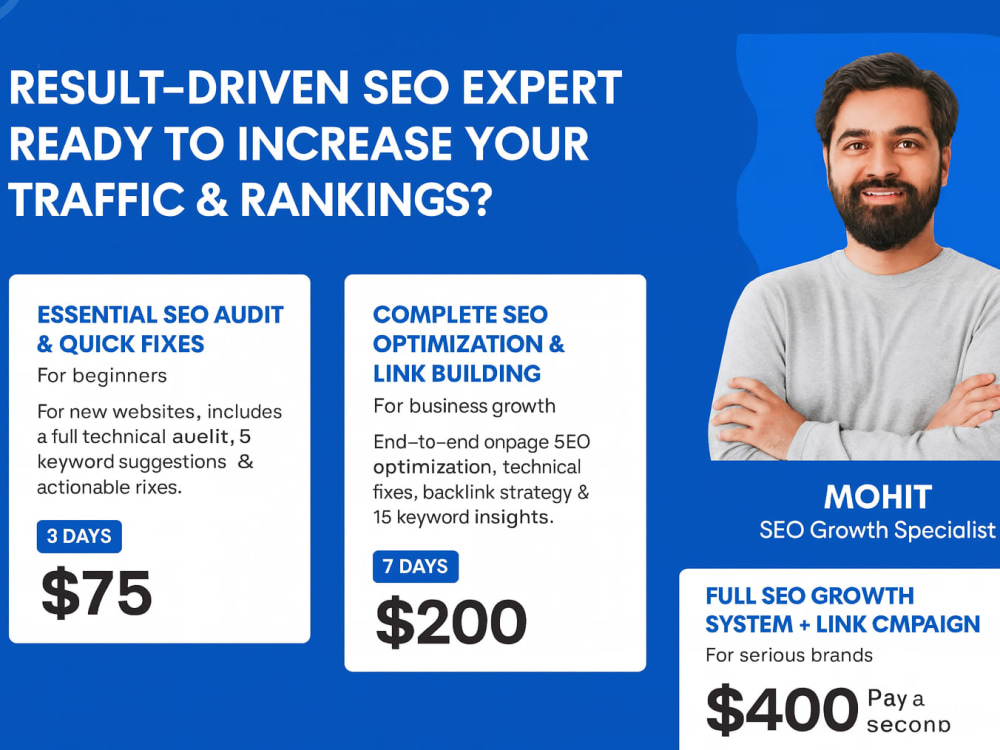 RESULT-DRIVEN SEO EXPERT READY TO INCREASE YOUR TRAFFIC & RANKINGS?

ESSENTIAL SEO AUDIT & QUICK FIXES

For beginners

For new websites, includes a full technical auelit, 5 keyword suggestions & actionable rixes.

3 DAYS

$75

COMPLETE SEO OPTIMIZATION & LINK BUILDING

For business growth

End-to-end onpage 5EO optimization, technical fixes, backlink strategy & 15 keyword insights.

7 DAYS

$200

MOHIT

SEO Growth Specialist

FULL SEO GROWTH SYSTEM + LINK CMPAIGN

For serious brands

$400 Pay a seconp